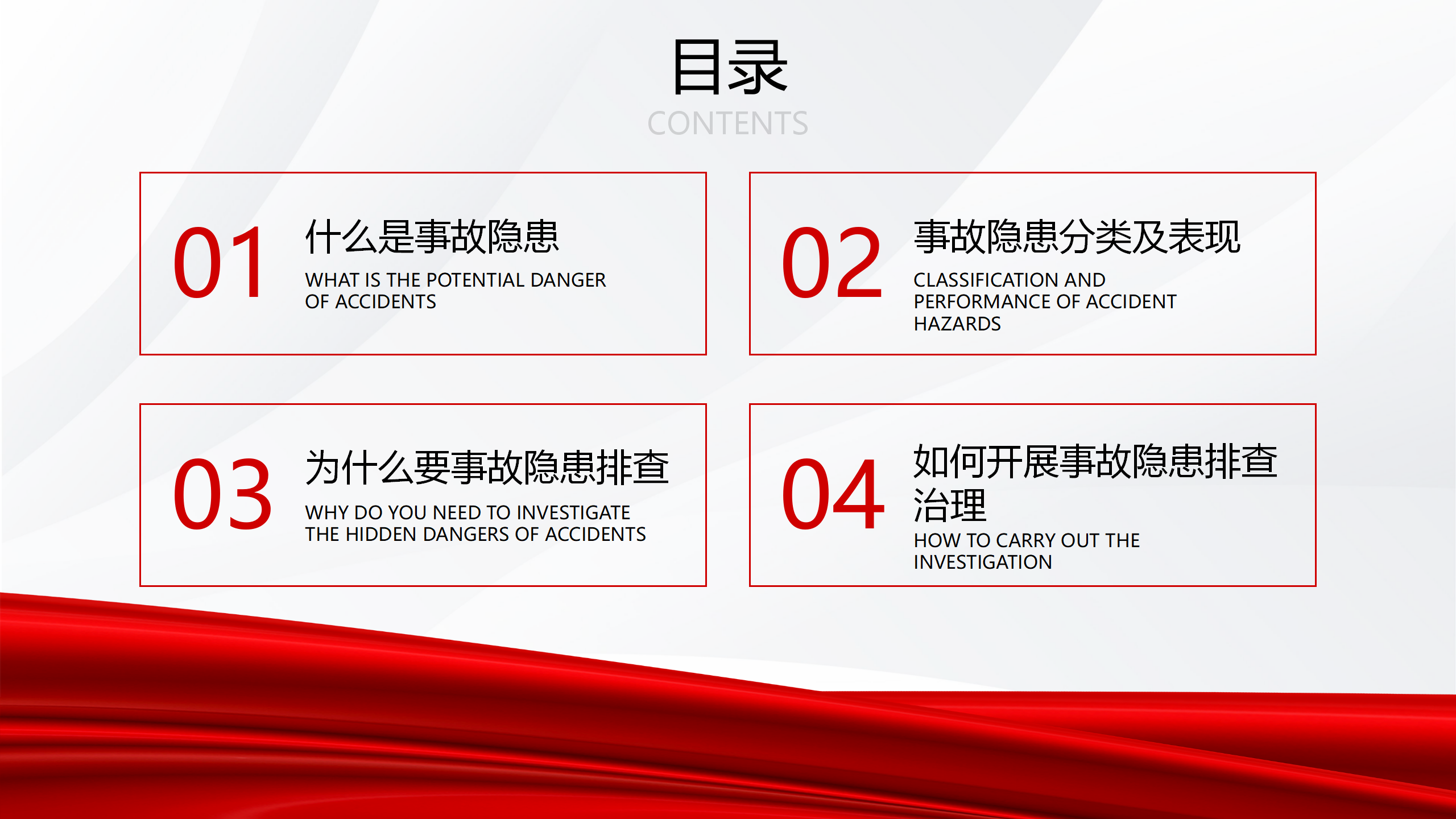 目录
CONTENTS

01
什么是事故隐患
WHAT IS THE POTENTIAL DANGER OF ACCIDENTS

02
事故隐患分类及表现
CLASSIFICATION AND PERFORMANCE OF ACCIDENT HAZARDS

03
为什么要事故隐患排查
WHY DO YOU NEED TO INVESTIGATE THE HIDDEN DANGERS OF ACCIDENTS

04
如何开展事故隐患排查治理
HOW TO CARRY OUT THE INVESTIGATION